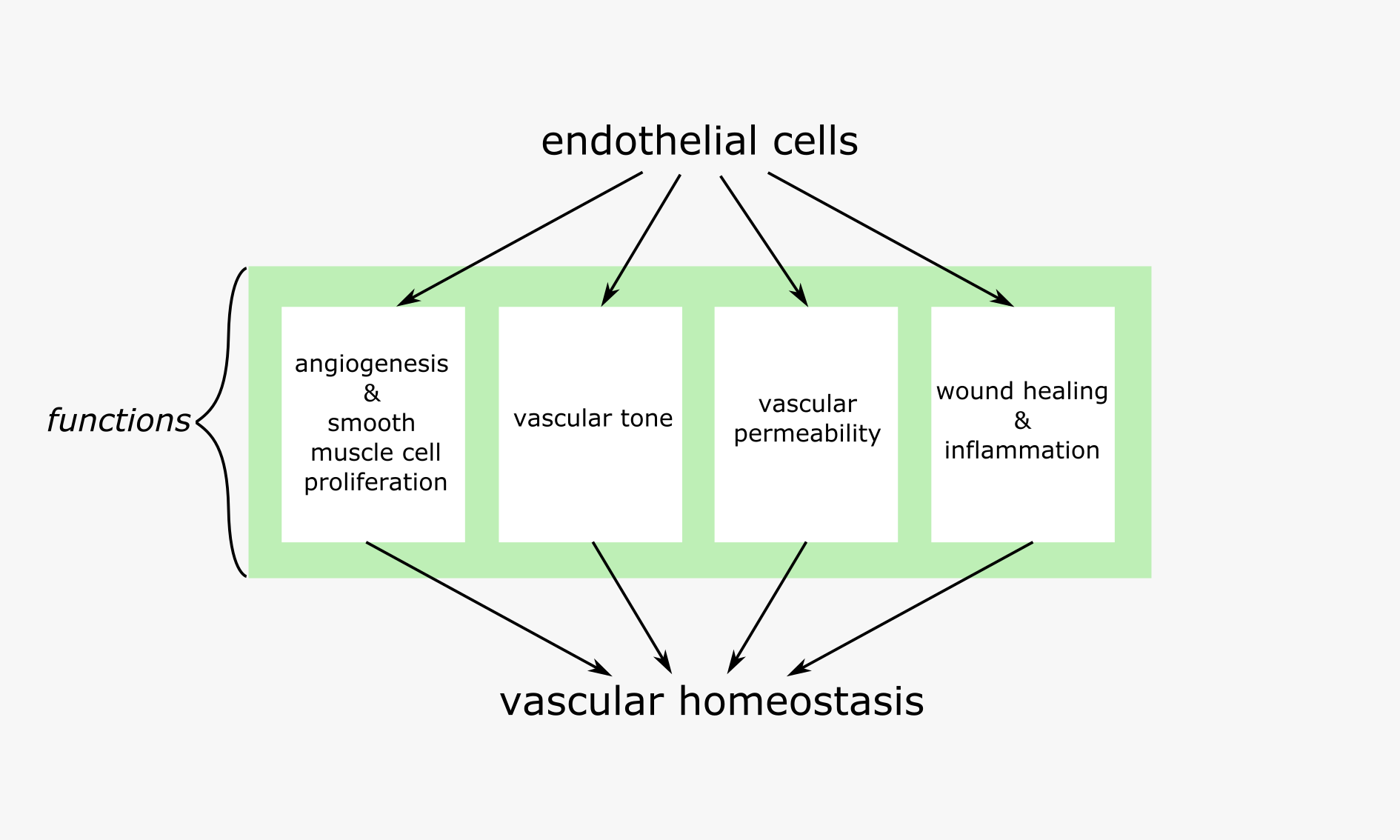 endothelial cells

functions

angiogenesis & smooth muscle cell proliferation

vascular tone

vascular permeability

wound healing & inflammation

vascular homeostasis